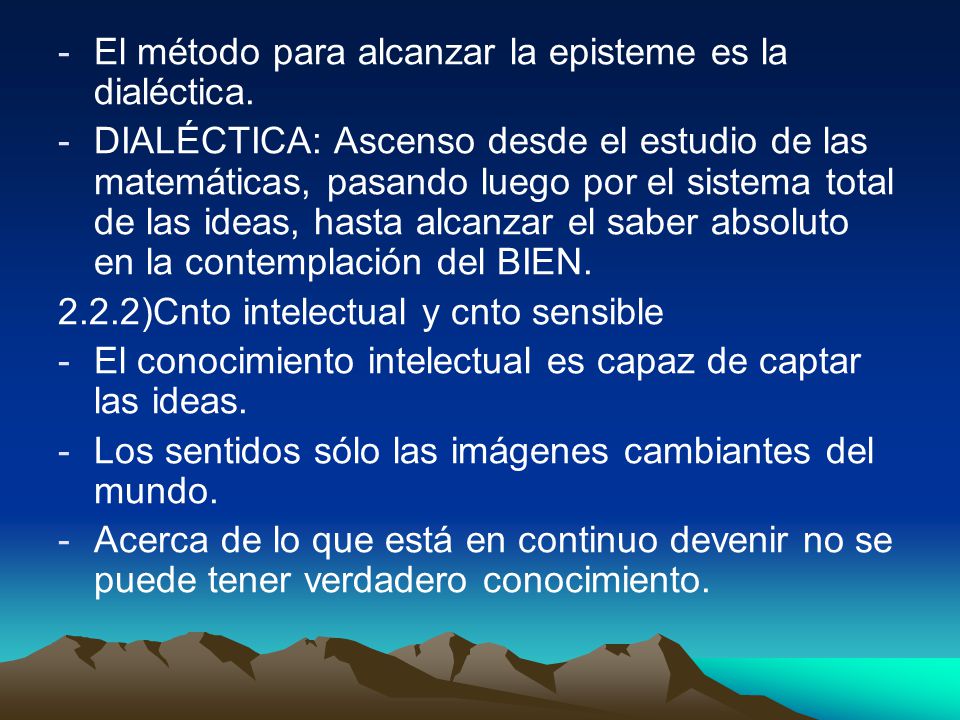 - El método para alcanzar la episteme es la dialéctica.
- DIALÉCTICA: Ascenso desde el estudio de las matemáticas, pasando luego por el sistema total de las ideas, hasta alcanzar el saber absoluto en la contemplación del BIEN.
2.2.2)Cnto intelectual y cnto sensible
- El conocimiento intelectual es capaz de captar las ideas.
- Los sentidos sólo las imágenes cambiantes del mundo.
- Acerca de lo que está en continuo devenir no se puede tener verdadero conocimiento.